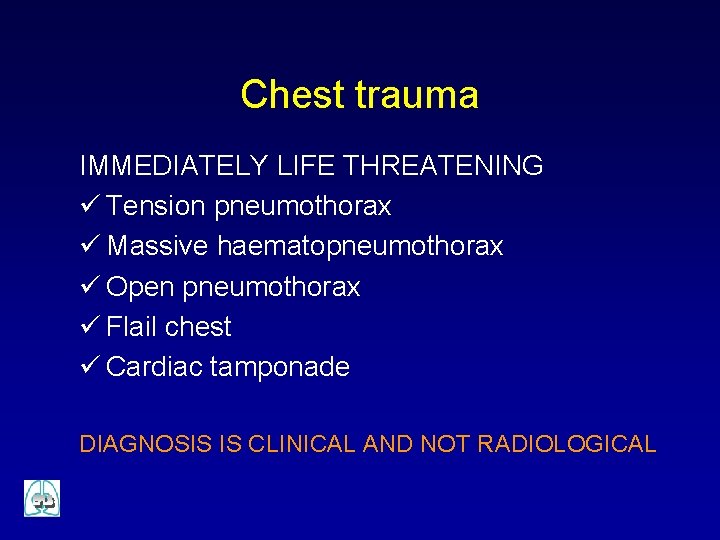 Chest trauma

IMMEDIATELY LIFE THREATENING
✓ Tension pneumothorax
✓ Massive haematopneumothorax
✓ Open pneumothorax
✓ Flail chest
✓ Cardiac tamponade

DIAGNOSIS IS CLINICAL AND NOT RADIOLOGICAL